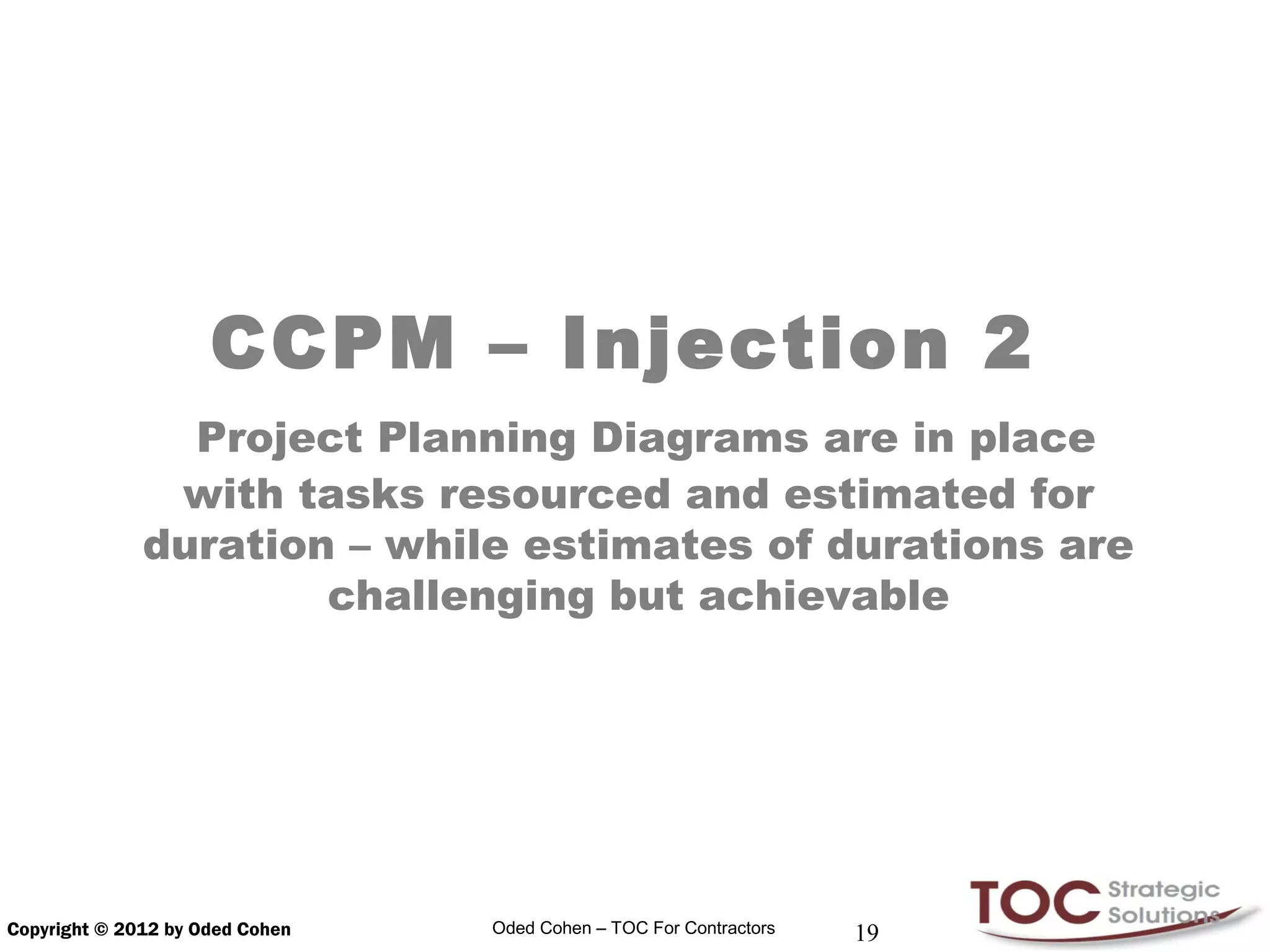 CCPM – Injection 2

Project Planning Diagrams are in place with tasks resourced and estimated for duration – while estimates of durations are challenging but achievable

Copyright © 2012 by Oded Cohen

Oded Cohen – TOC For Contractors

19

TOC Strategic Solutions